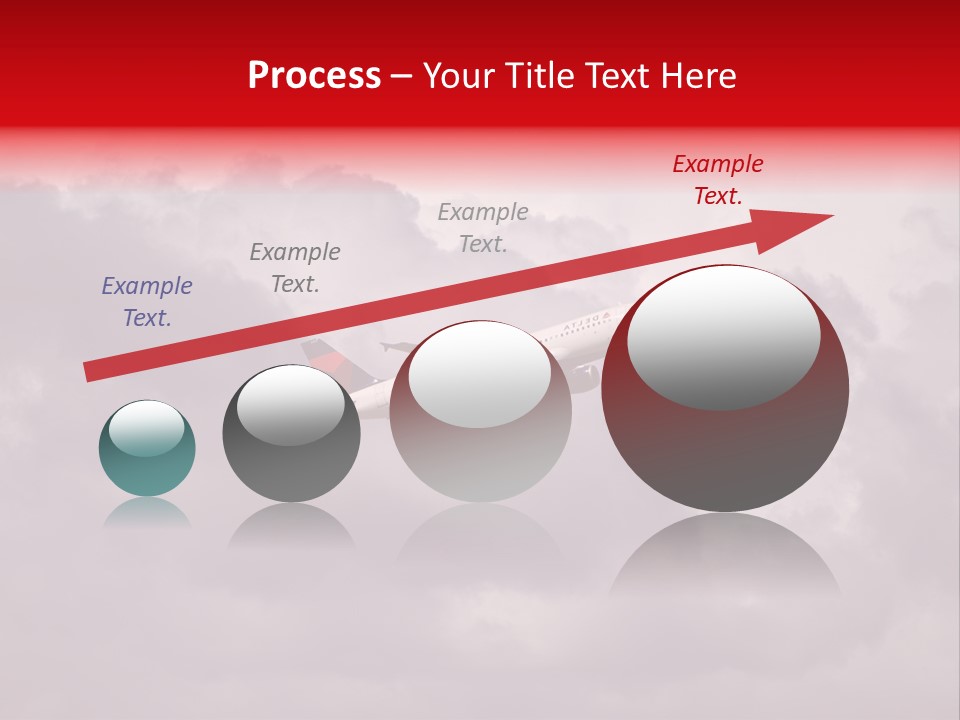 Process – Your Title Text Here

Example Text.

Example Text.

Example Text.

Example Text.